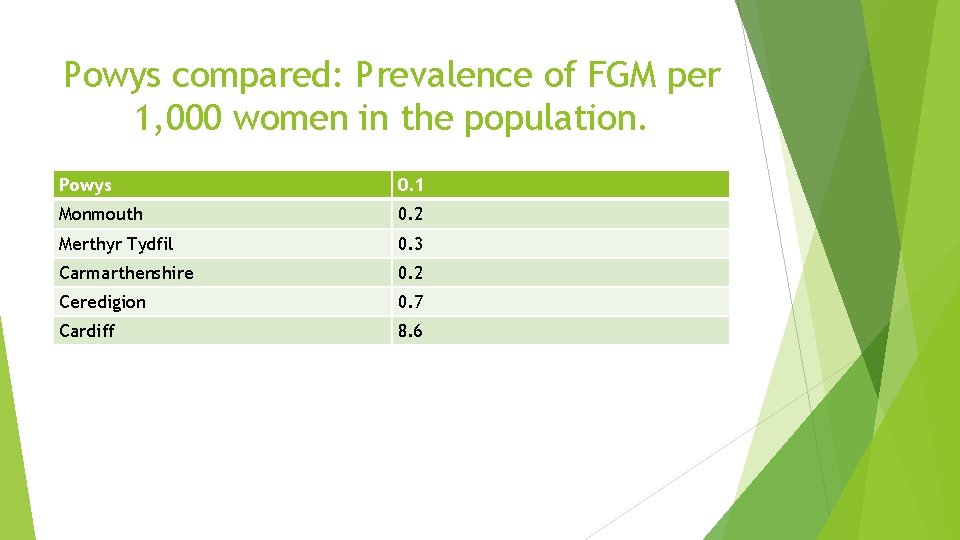 Powys compared: Prevalence of FGM per 1,000 women in the population.

| Powys | 0.1 |
|---|---|
| Monmouth | 0.2 |
| Merthyr Tydfil | 0.3 |
| Carmarthenshire | 0.2 |
| Ceredigion | 0.7 |
| Cardiff | 8.6 |